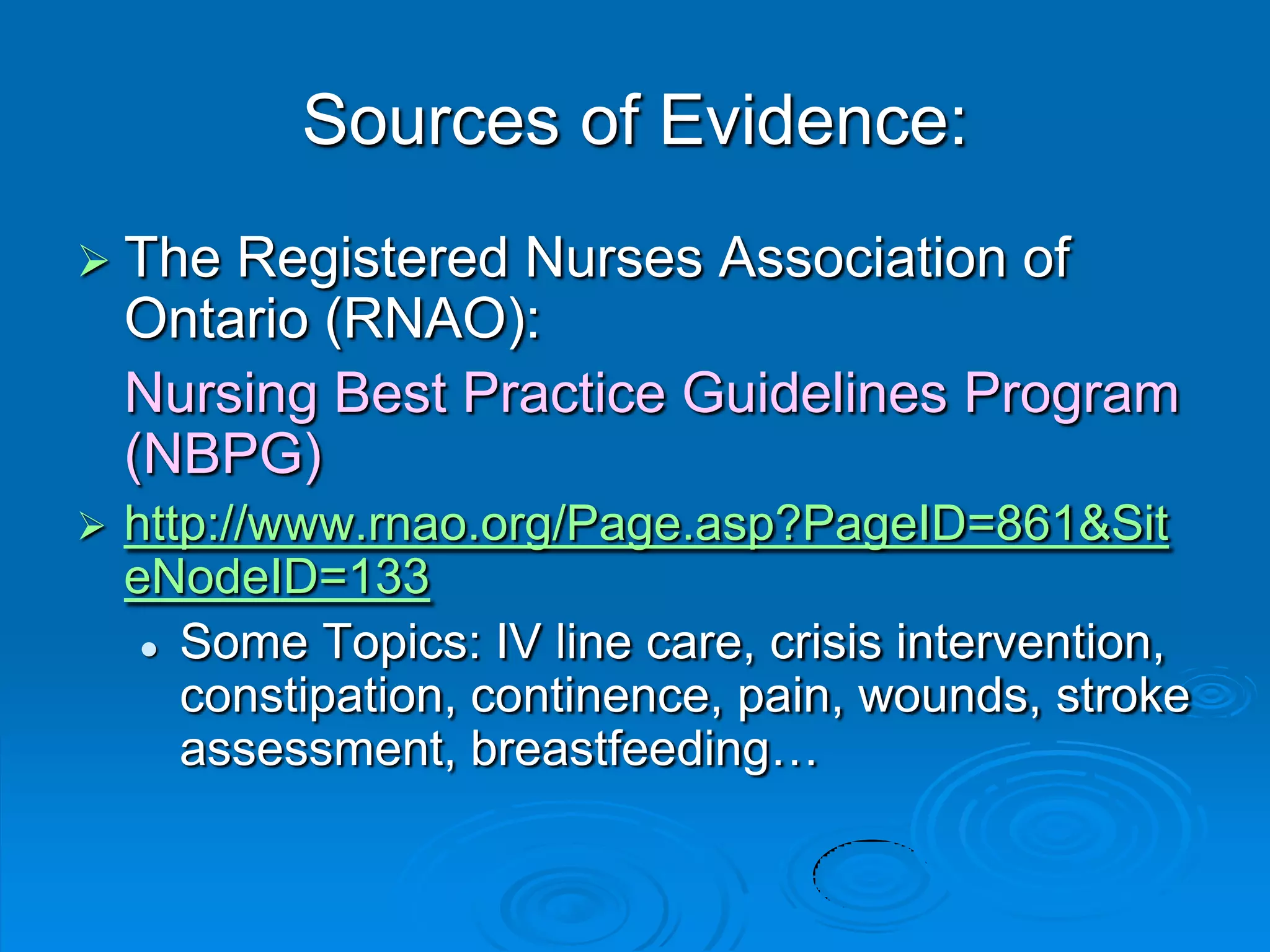 Sources of Evidence:

➢ The Registered Nurses Association of Ontario (RNAO):

Nursing Best Practice Guidelines Program (NBPG)

➢ http://www.rnao.org/Page.asp?PageID=861&SiteNodeID=133

• Some Topics: IV line care, crisis intervention, constipation, continence, pain, wounds, stroke assessment, breastfeeding…